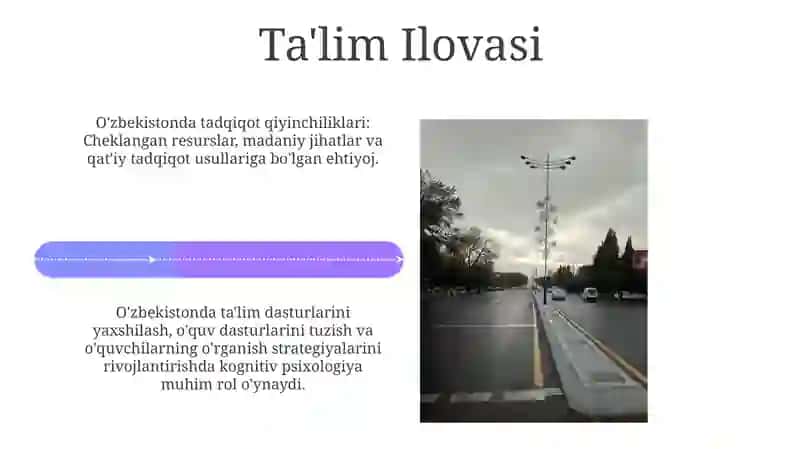 Ta'lim Ilovasi

O'zbekistonda tadqiqot qiyinchiliklari: Cheklangan resurslar, madaniy jihatlar va qat'iy tadqiqot usullariga bo'lgan ehtiyoj.

O'zbekistonda ta'lim dasturlarini yaxshilash, o'quv dasturlarini tuzish va o'quvchilarning o'rganish strategiyalarini rivojlantirishda kognitiv psixologiya muhim rol o'ynaydi.